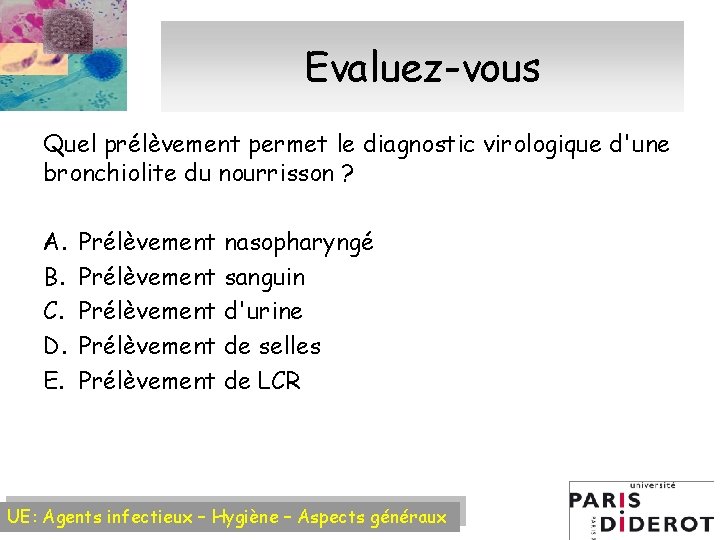 Evaluez-vous

Quel prélèvement permet le diagnostic virologique d'une bronchiolite du nourrisson ?

A. Prélèvement nasopharyngé
B. Prélèvement sanguin
C. Prélèvement d'urine
D. Prélèvement de selles
E. Prélèvement de LCR

UE: Agents infectieux – Hygiène – Aspects généraux

université
PARIS
DIDEROT